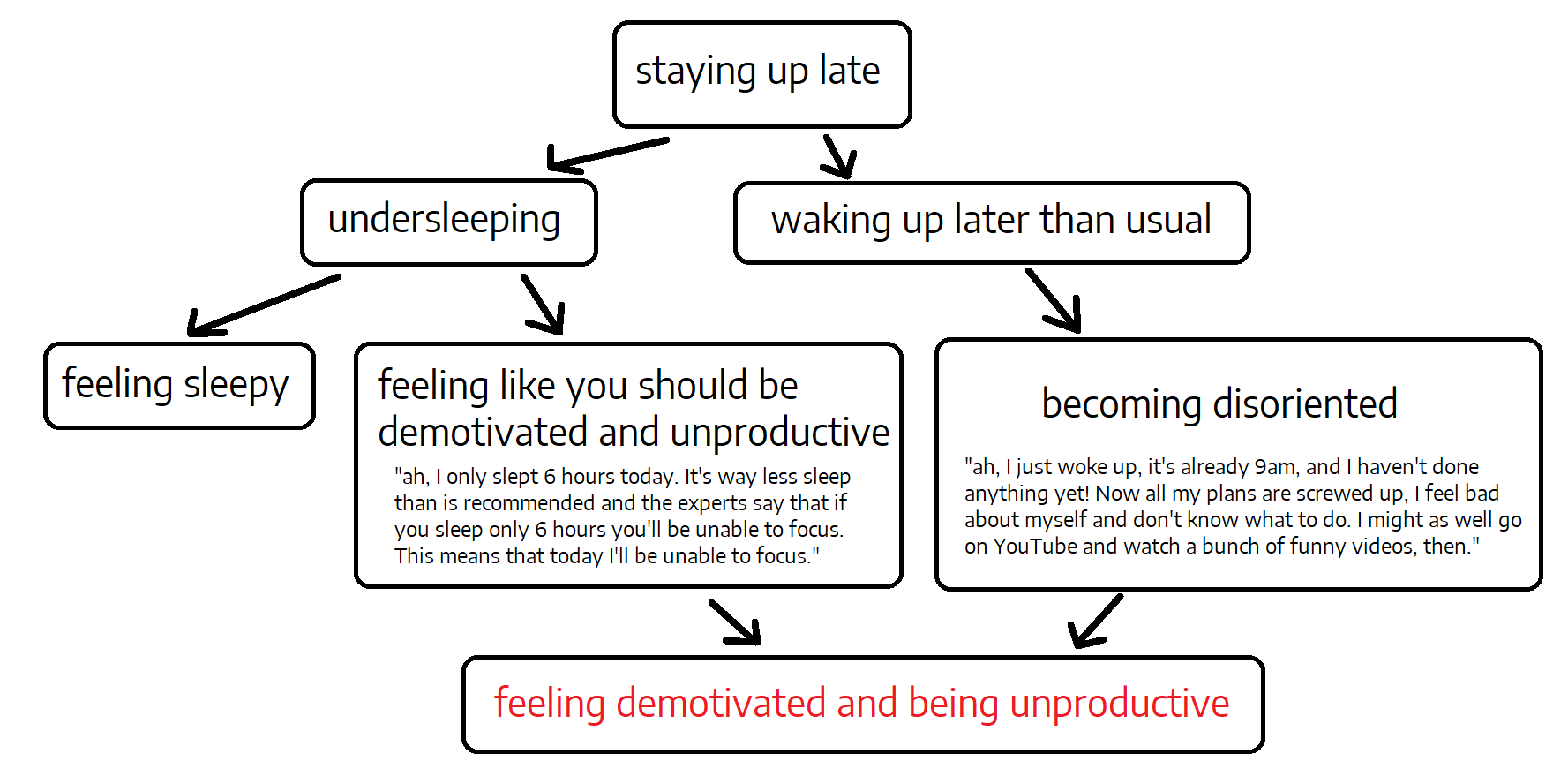 staying up late

undersleeping

waking up later than usual

feeling sleepy

feeling like you should be demotivated and unproductive

"ah, I only slept 6 hours today. It's way less sleep than is recommended and the experts say that if you sleep only 6 hours you'll be unable to focus. This means that today I'll be unable to focus."

becoming disoriented

"ah, I just woke up, it's already 9am, and I haven't done anything yet! Now all my plans are screwed up, I feel bad about myself and don't know what to do. I might as well go on YouTube and watch a bunch of funny videos, then."

feeling demotivated and being unproductive